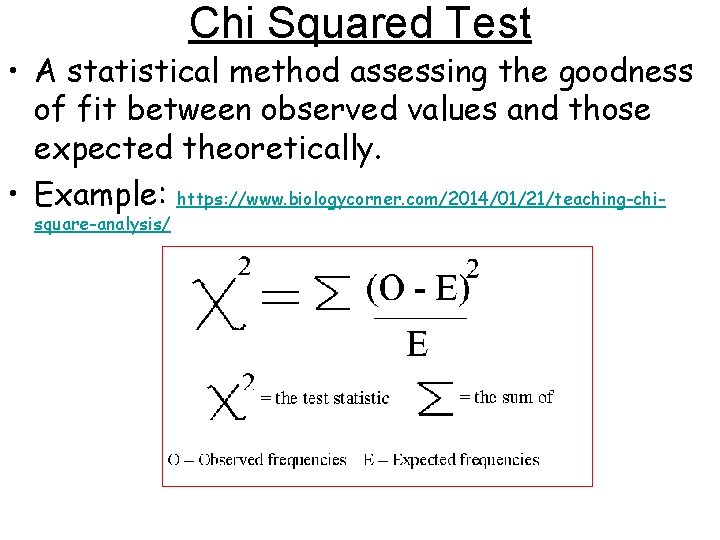 Chi Squared Test

• A statistical method assessing the goodness of fit between observed values and those expected theoretically.

• Example: https://www.biologycorner.com/2014/01/21/teaching-chi-square-analysis/

$\chi^2 = \sum \frac{(O - E)^2}{E}$

$\chi^2$ = the test statistic $\sum$ = the sum of

O – Observed frequencies E – Expected frequencies